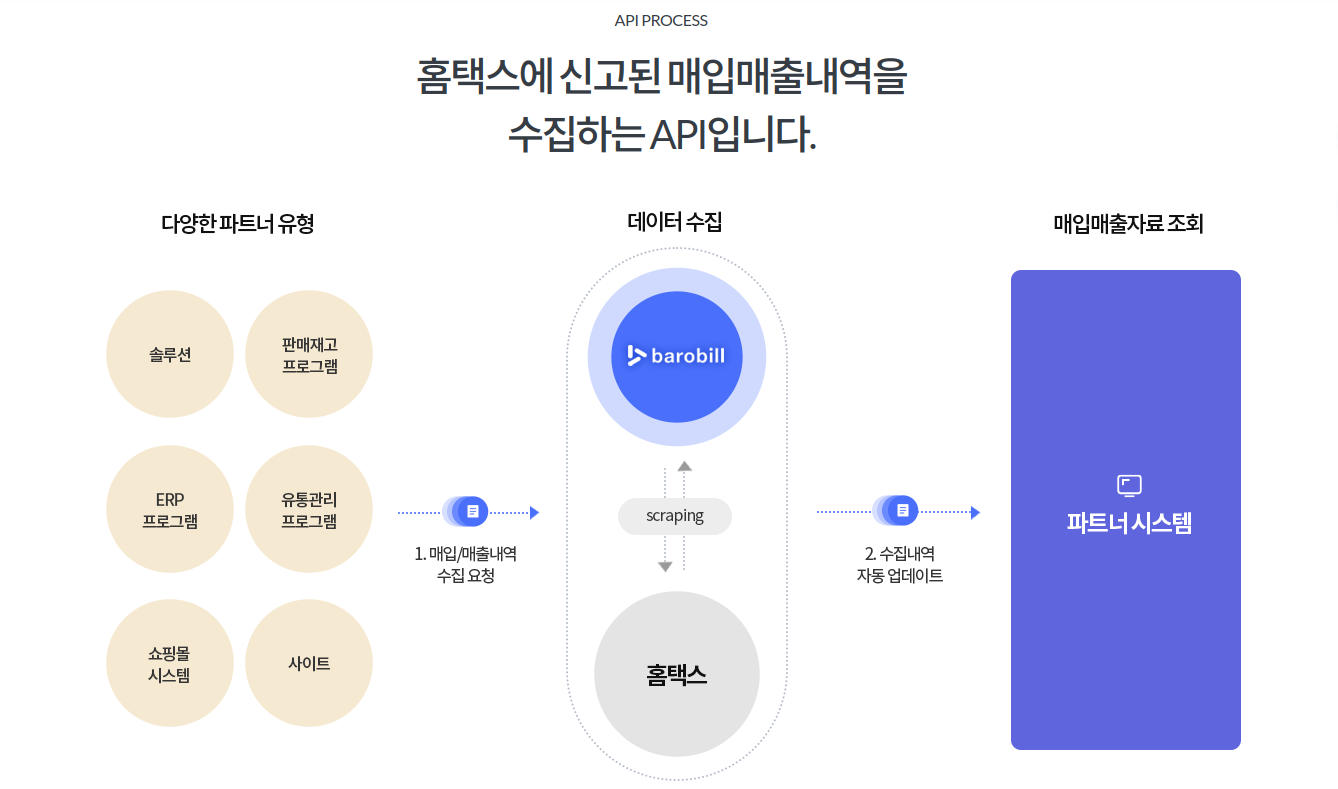 API PROCESS

홈택스에 신고된 매입매출내역을
수집하는 API입니다.

다양한 파트너 유형

솔루션

판매재고
프로그램

ERP
프로그램

유통관리
프로그램

쇼핑몰
시스템

사이트

1. 매입/매출내역
수집 요청

데이터 수집

barobill

scraping

홈택스

2. 수집내역
자동 업데이트

매입매출자료 조회

파트너 시스템